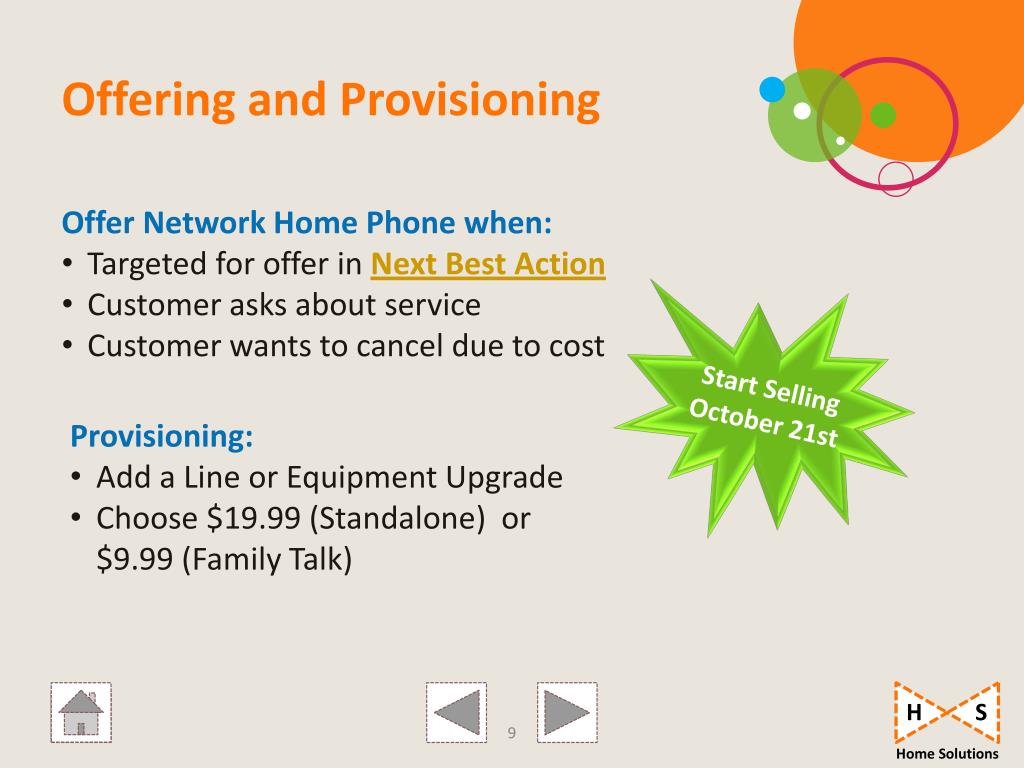 Offering and Provisioning

Offer Network Home Phone when:
• Targeted for offer in Next Best Action
• Customer asks about service
• Customer wants to cancel due to cost

Start Selling October 21st

Provisioning:
• Add a Line or Equipment Upgrade
• Choose \$19.99 (Standalone) or \$9.99 (Family Talk)

9

H S
Home Solutions